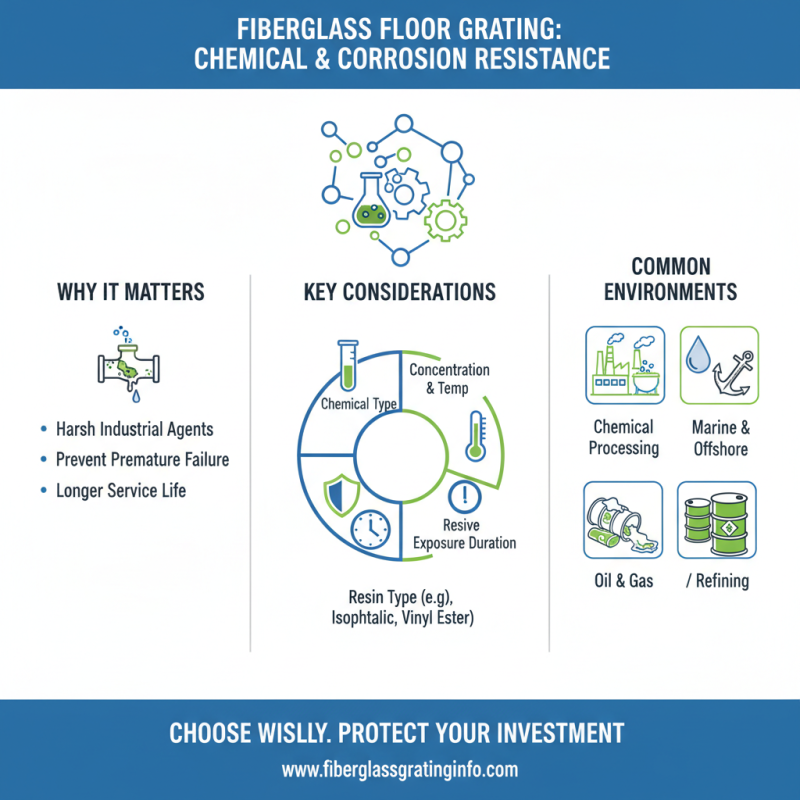 FIBERGLASS FLOOR GRATING:
CHEMICAL & CORROSION RESISTANCE

WHY IT MATTERS

• Harsh Industrial Agents
• Prevent Premature Failure
• Longer Service Life

KEY CONSIDERATIONS

Chemical Type

Concentration & Temp

Resive Exposure Duration

Resin Type (e.g), Isophtalic, Vinyl Ester)

COMMON ENVIRONMENTS

Chemical Processing

Marine & Offshore

Oil & Gas

/ Refining

CHOOSE WISLLY. PROTECT YOUR INVESTMENT

www.fiberglassgratinginfo.com